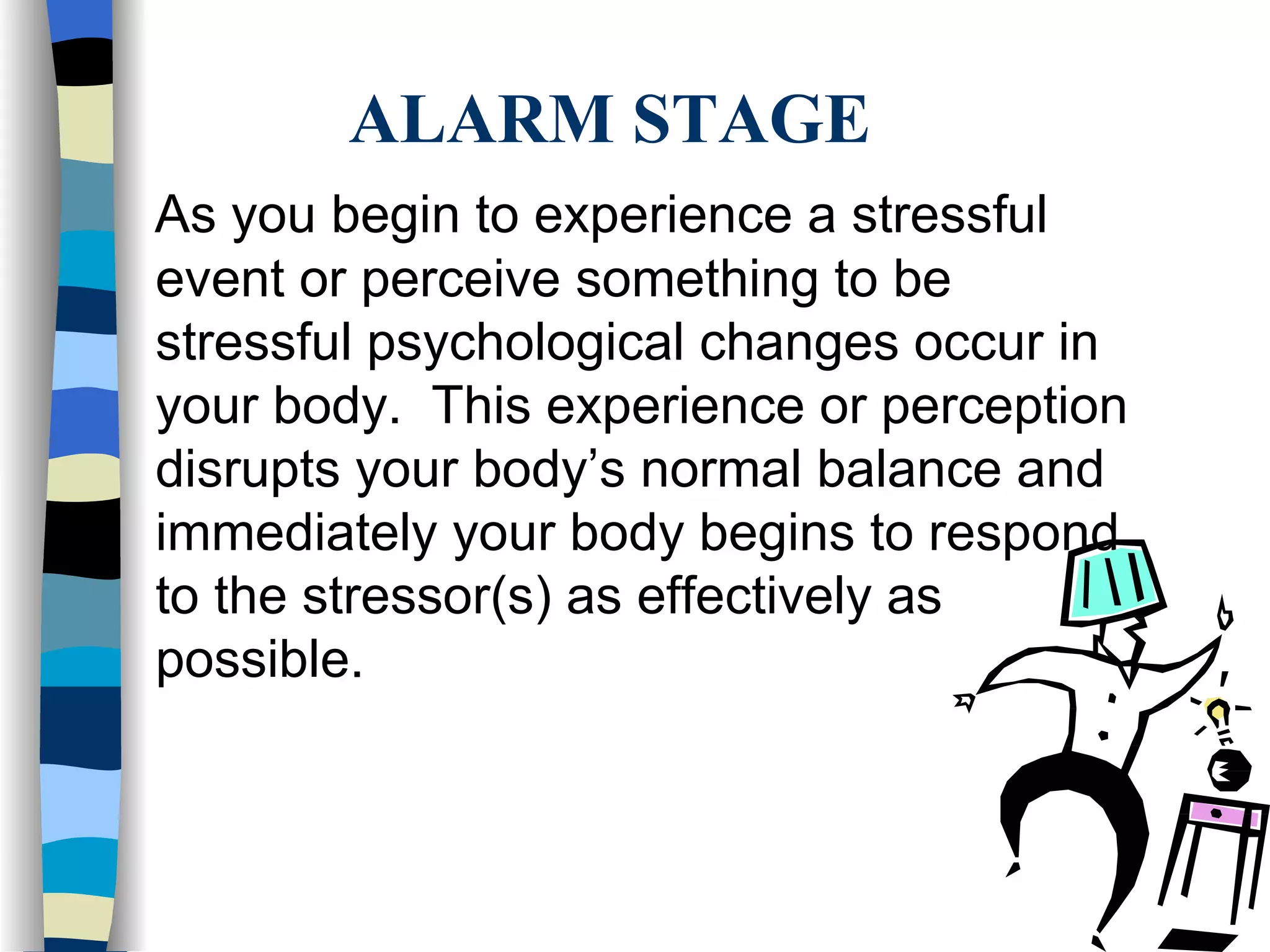 ALARM STAGE

As you begin to experience a stressful event or perceive something to be stressful psychological changes occur in your body.  This experience or perception disrupts your body's normal balance and immediately your body begins to respond to the stressor(s) as effectively as possible.